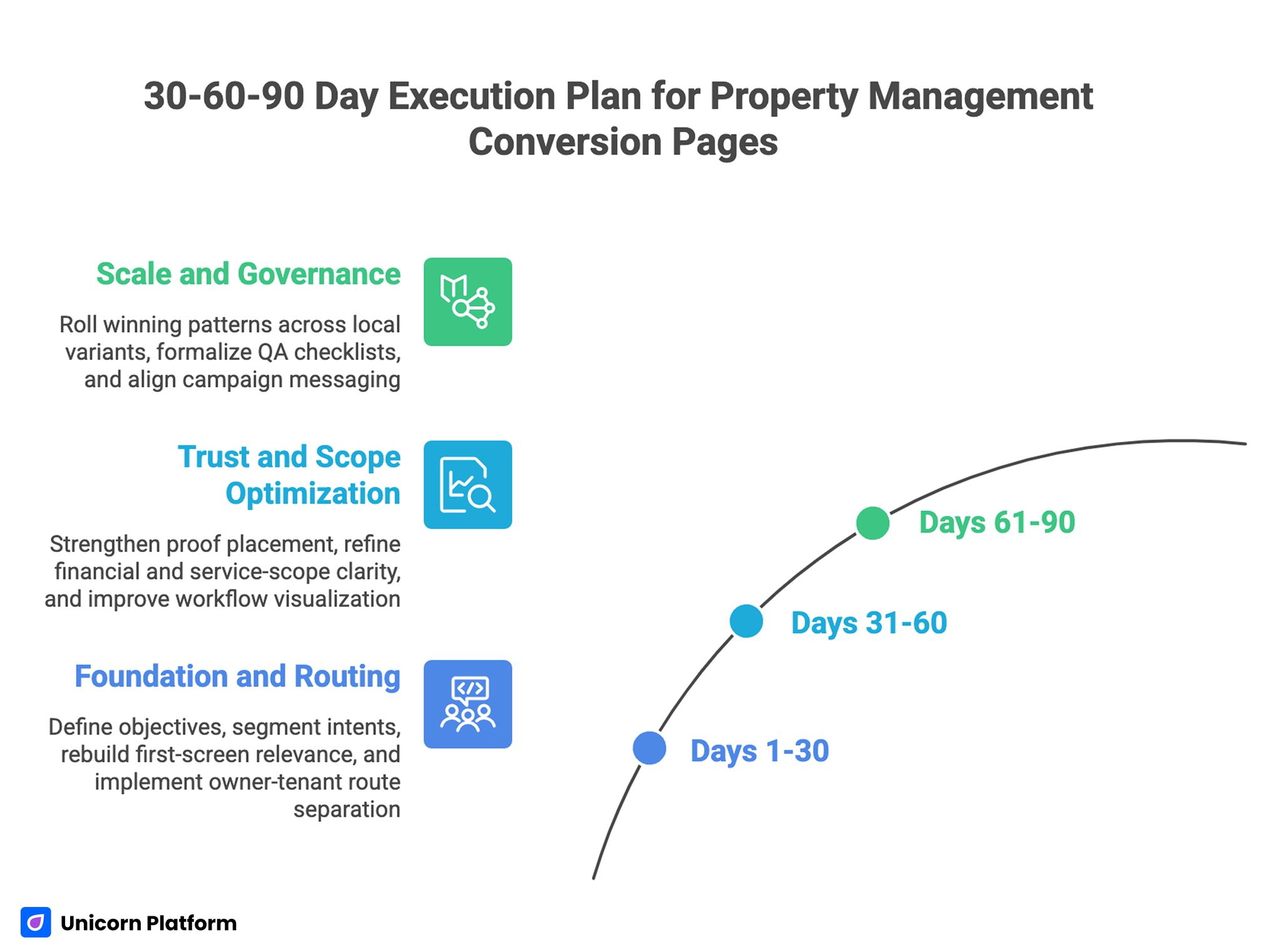 30-60-90 Day Execution Plan for Property Management Conversion Pages

Scale and Governance

Roll winning patterns across local variants, formalize QA checklists, and align campaign messaging

Trust and Scope Optimization

Strengthen proof placement, refine financial and service-scope clarity, and improve workflow visualization

Foundation and Routing

Define objectives, segment intents, rebuild first-screen relevance, and implement owner-tenant route separation

Days 61-90

Days 31-60

Days 1-30

Unicorn Platform